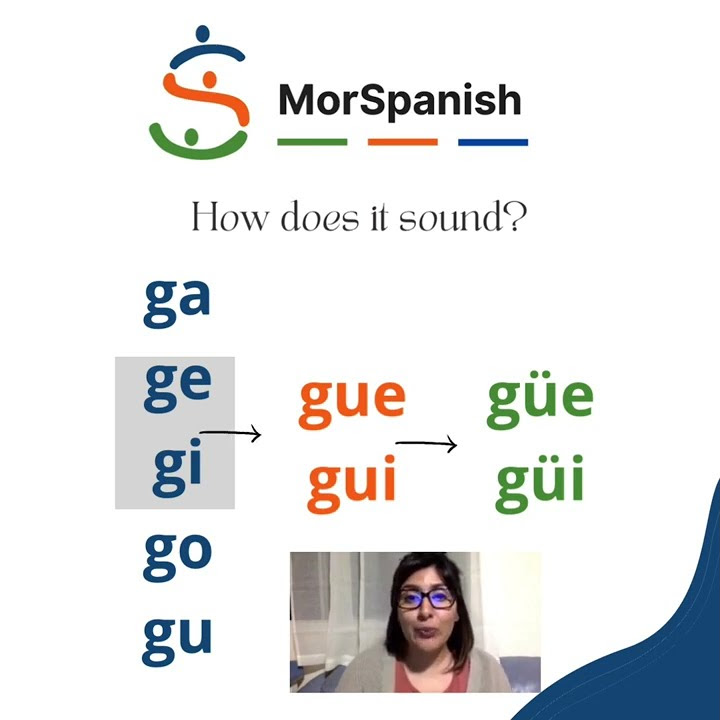 MorSpanish

How does it sound?

ga
ge
gi
go
gu

gue
gui

güe
güi